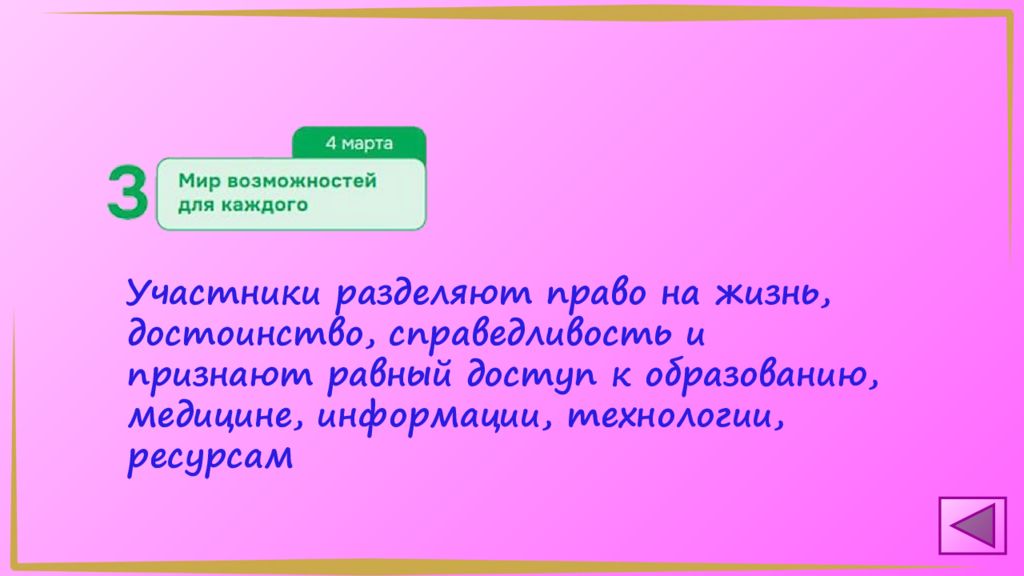 4 марта

3

Мир возможностей для каждого

Участники разделяют право на жизнь, достоинство, справедливость и признают равный доступ к образованию, медицине, информации, технологии, ресурсам